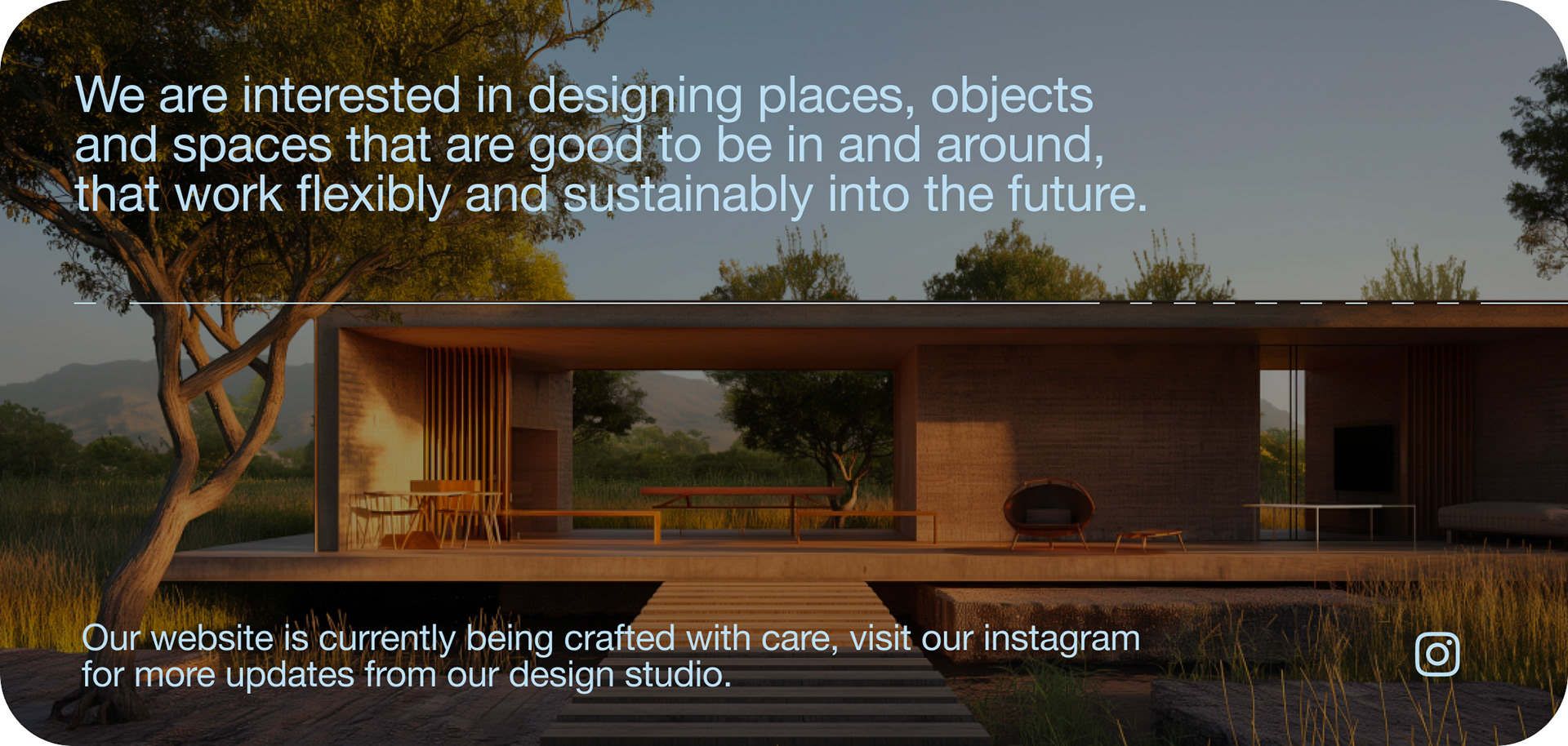 We are interested in designing places, objects and spaces that are good to be in and around, that work flexibly and sustainably into the future.

Our website is currently being crafted with care, visit our instagram for more updates from our design studio.